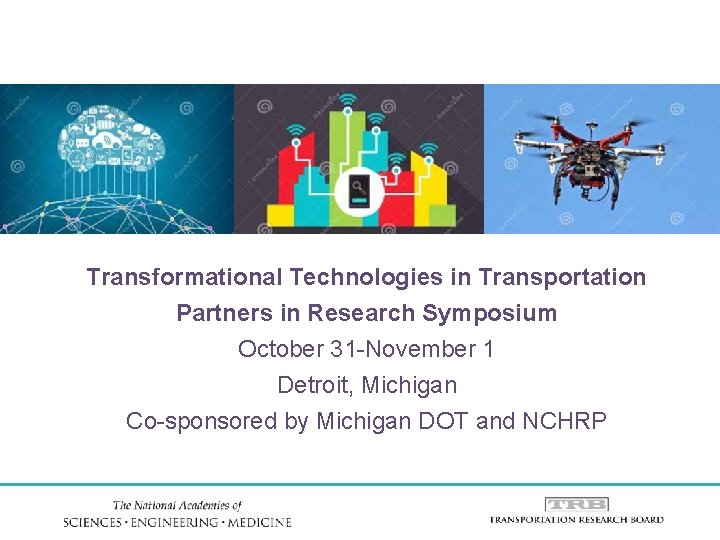 Transformational Technologies in Transportation
Partners in Research Symposium
October 31-November 1
Detroit, Michigan
Co-sponsored by Michigan DOT and NCHRP

The National Academies of
SCIENCES · ENGINEERING · MEDICINE

TRB
TRANSPORTATION RESEARCH BOARD